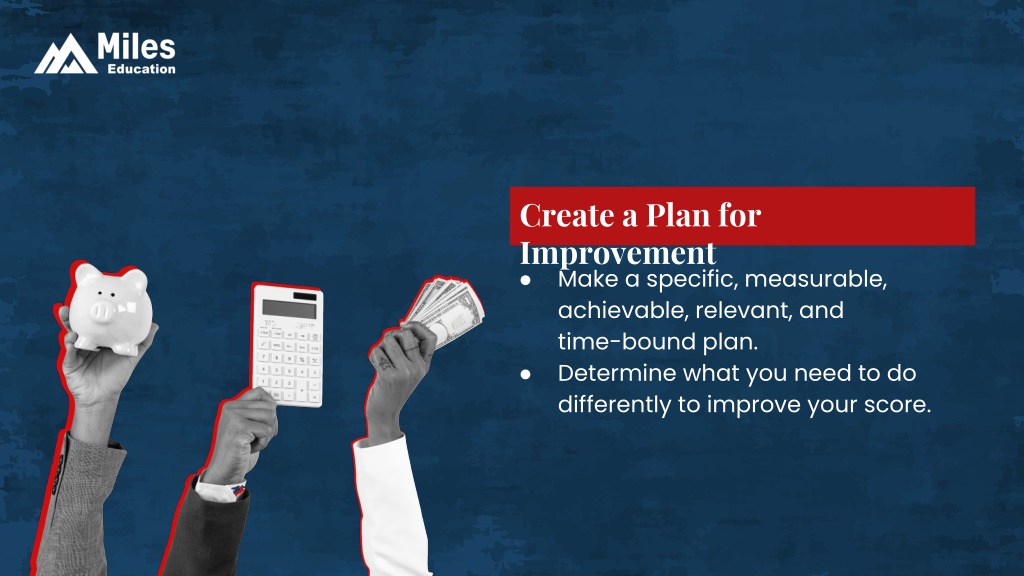 Miles
Education

Create a Plan for Improvement

● Make a specific, measurable, achievable, relevant, and time-bound plan.
● Determine what you need to do differently to improve your score.